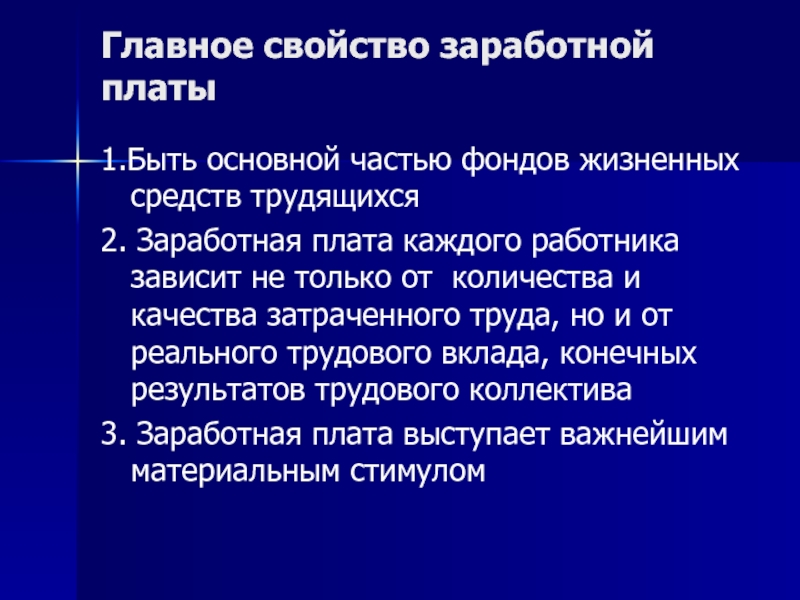 Главное свойство заработной платы

1.Быть основной частью фондов жизненных средств трудящихся

2. Заработная плата каждого работника зависит не только от количества и качества затраченного труда, но и от реального трудового вклада, конечных результатов трудового коллектива

3. Заработная плата выступает важнейшим материальным стимулом